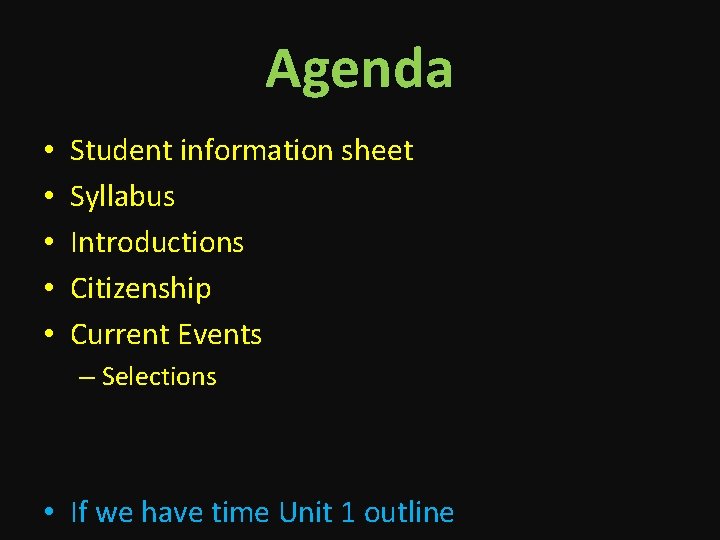 Agenda

• Student information sheet
• Syllabus
• Introductions
• Citizenship
• Current Events
– Selections

• If we have time Unit 1 outline